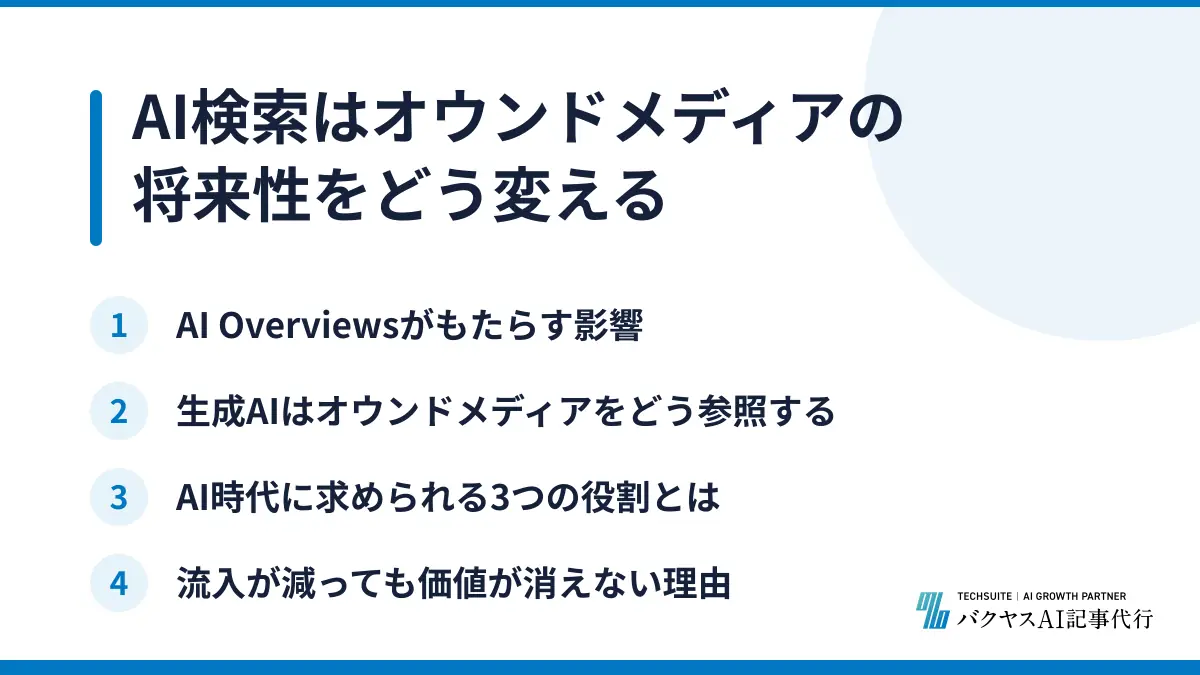 AI検索はオウンドメディアの将来性をどう変える

1 AI Overviewsがもたらす影響

2 生成AIはオウンドメディアをどう参照する

3 AI時代に求められる3つの役割とは

4 流入が減っても価値が消えない理由

TECHSUITE | AI GROWTH PARTNER
バクヤスAI記事代行